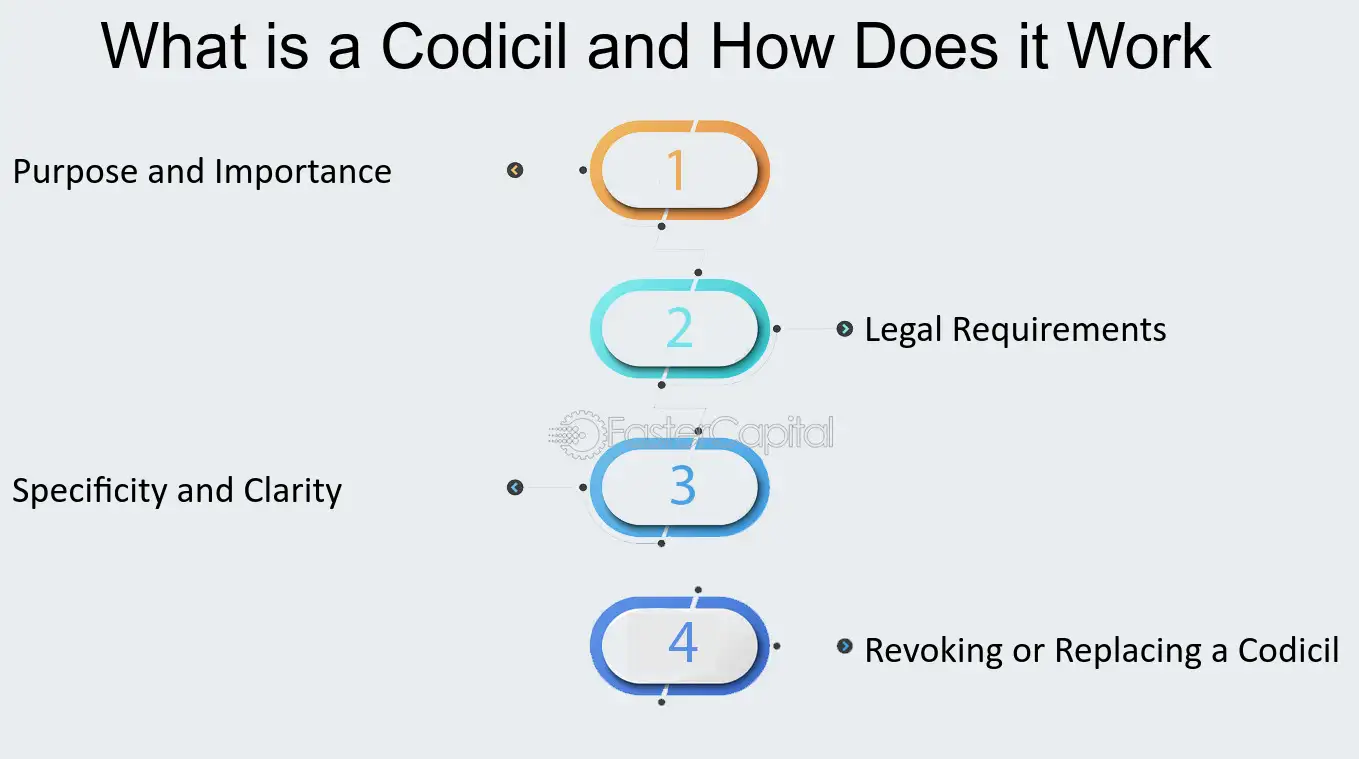 What is a Codicil and How Does it Work

Purpose and Importance

1

2

Legal Requirements

Specificity and Clarity

3

4

Revoking or Replacing a Codicil

FasterCapital